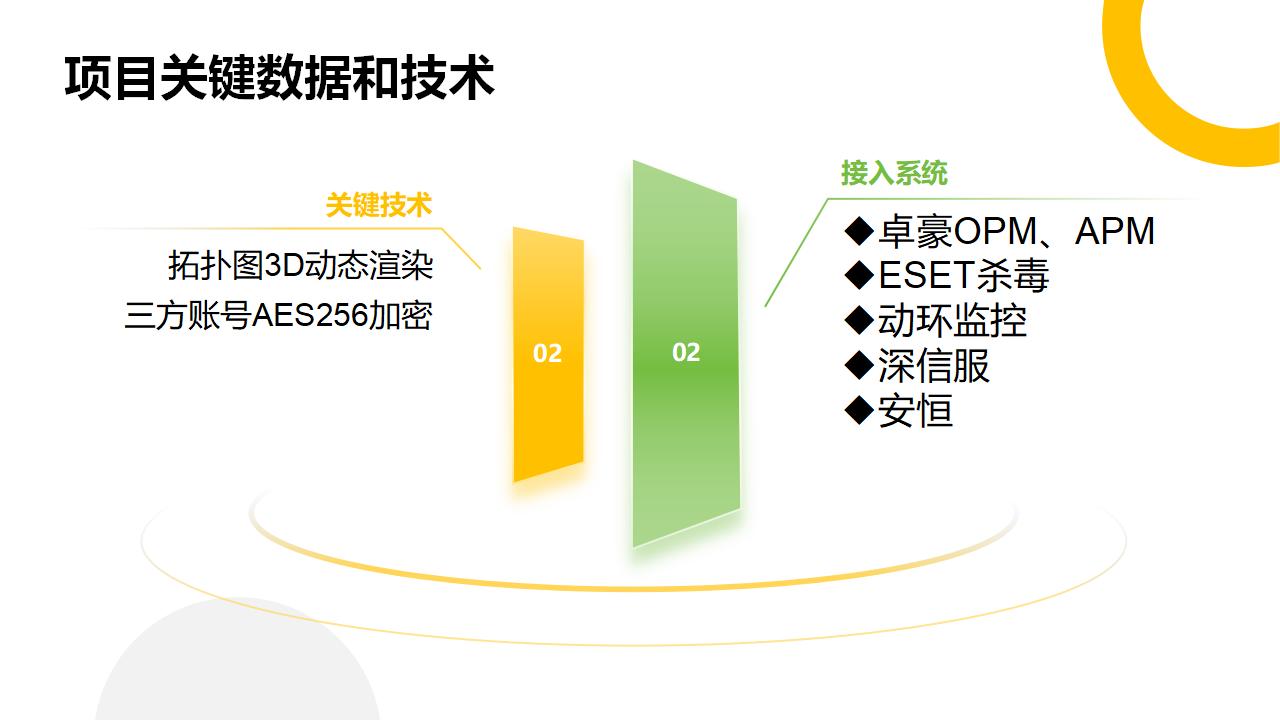 项目关键数据和技术

关键技术

拓扑图3D动态渲染
三方账号AES256加密

02

02

接入系统

◆卓豪OPM、APM
◆ESET杀毒
◆动环监控
◆深信服
◆安恒